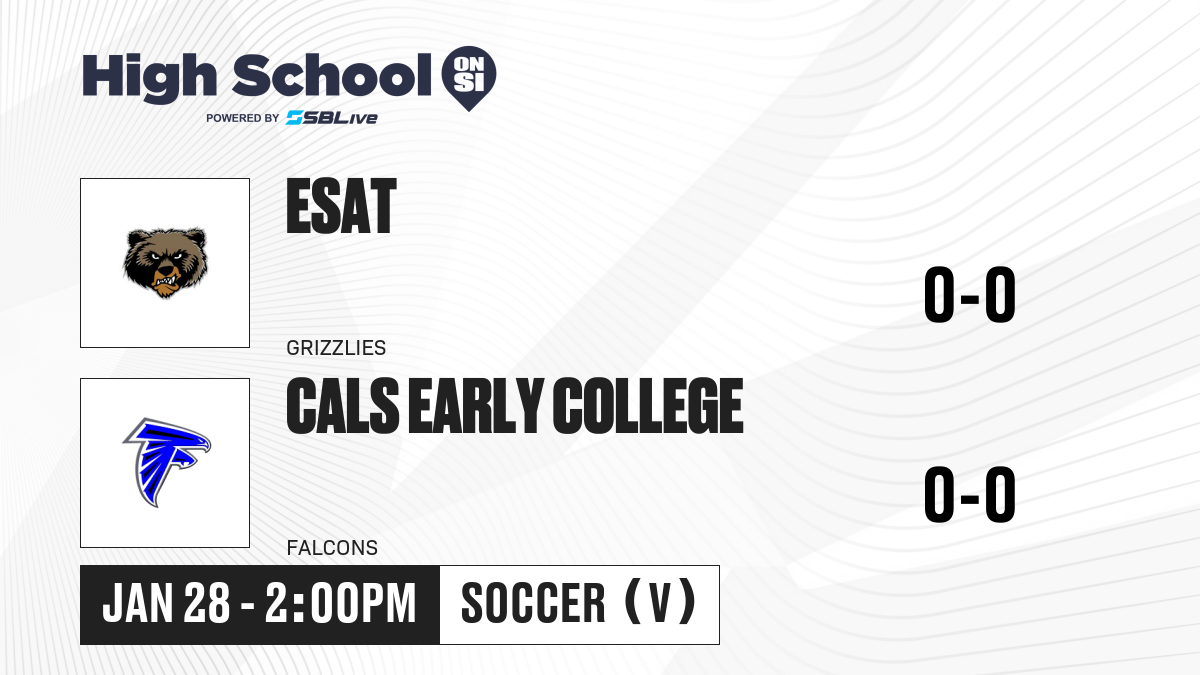 High School ON SI
POWERED BY SBLive

ESAT
GRIZZLIES
0-0

CALS EARLY COLLEGE
FALCONS
0-0

JAN 28 - 2:00PM
SOCCER (V)